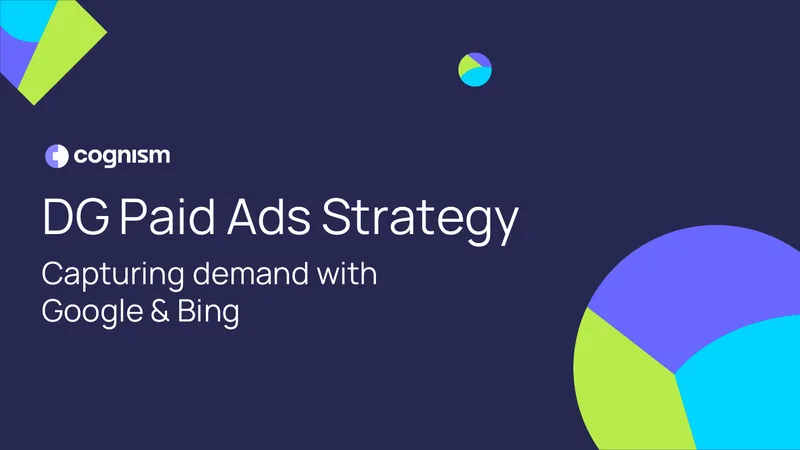 cognism

DG Paid Ads Strategy

Capturing demand with Google & Bing